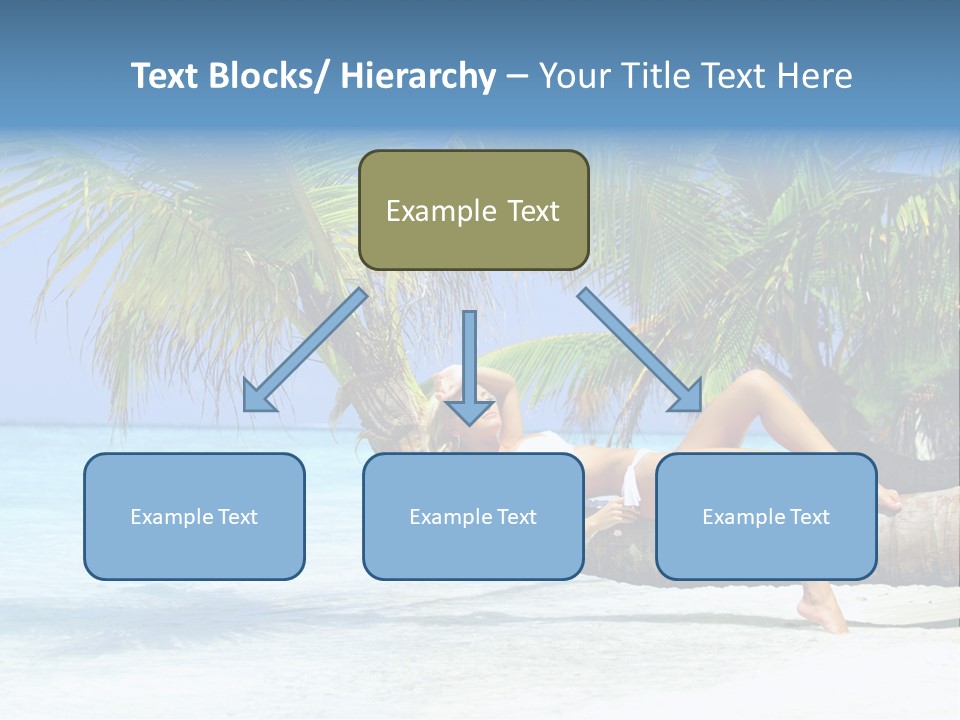 Text Blocks/ Hierarchy – Your Title Text Here

Example Text

Example Text

Example Text

Example Text